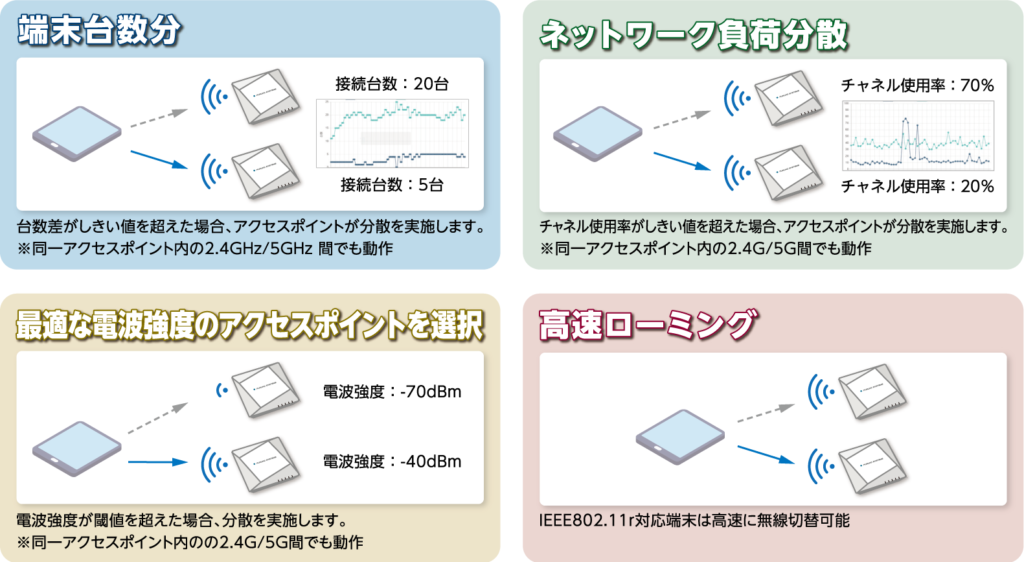 端末台数分

接続台数：20台

接続台数：5台

台数差がしきい値を超えた場合、アクセスポイントが分散を実施します。
※同一アクセスポイント内の2.4GHz/5GHz 間でも動作

ネットワーク負荷分散

チャネル使用率：70%

チャネル使用率：20%

チャネル使用率がしきい値を超えた場合、アクセスポイントが分散を実施します。
※同一アクセスポイント内の2.4G/5G間でも動作

最適な電波強度のアクセスポイントを選択

電波強度：-70dBm

電波強度：-40dBm

電波強度が閾値を超えた場合、分散を実施します。
※同一アクセスポイント内のの2.4G/5G間でも動作

高速ローミング

IEEE802.11r対応端末は高速に無線切替可能